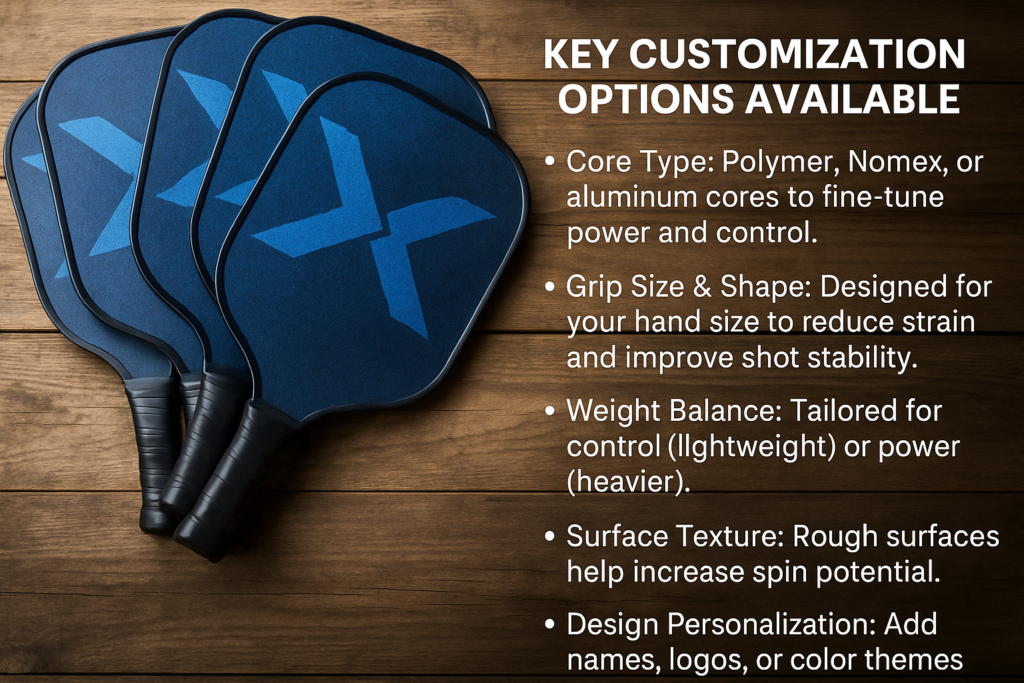 KEY CUSTOMIZATION OPTIONS AVAILABLE

• Core Type: Polymer, Nomex, or aluminum cores to fine-tune power and control.

• Grip Size & Shape: Designed for your hand size to reduce strain and improve shot stability.

• Weight Balance: Tailored for control (llghtweight) or power (heavier).

• Surface Texture: Rough surfaces help increase spin potential.

• Design Personalization: Add names, logos, or color themes